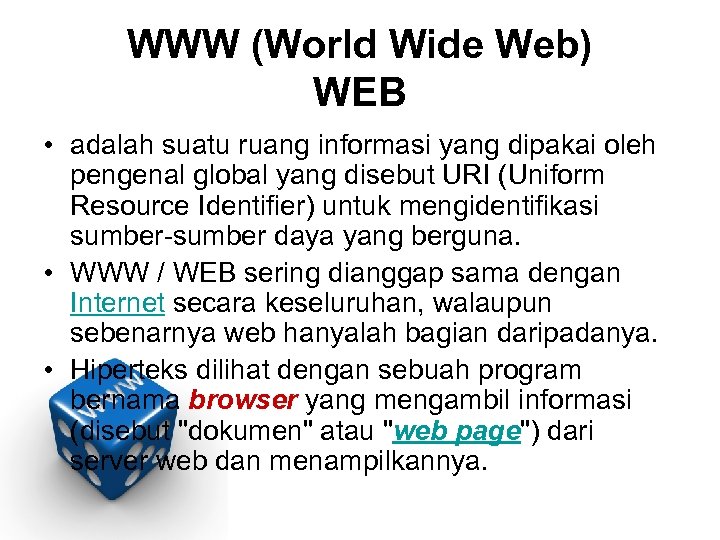 WWW (World Wide Web)
WEB

• adalah suatu ruang informasi yang dipakai oleh pengenal global yang disebut URI (Uniform Resource Identifier) untuk mengidentifikasi sumber-sumber daya yang berguna.

• WWW / WEB sering dianggap sama dengan Internet secara keseluruhan, walaupun sebenarnya web hanyalah bagian daripadanya.

• Hiperteks dilihat dengan sebuah program bernama browser yang mengambil informasi (disebut "dokumen" atau "web page") dari server web dan menampilkannya.

WWW